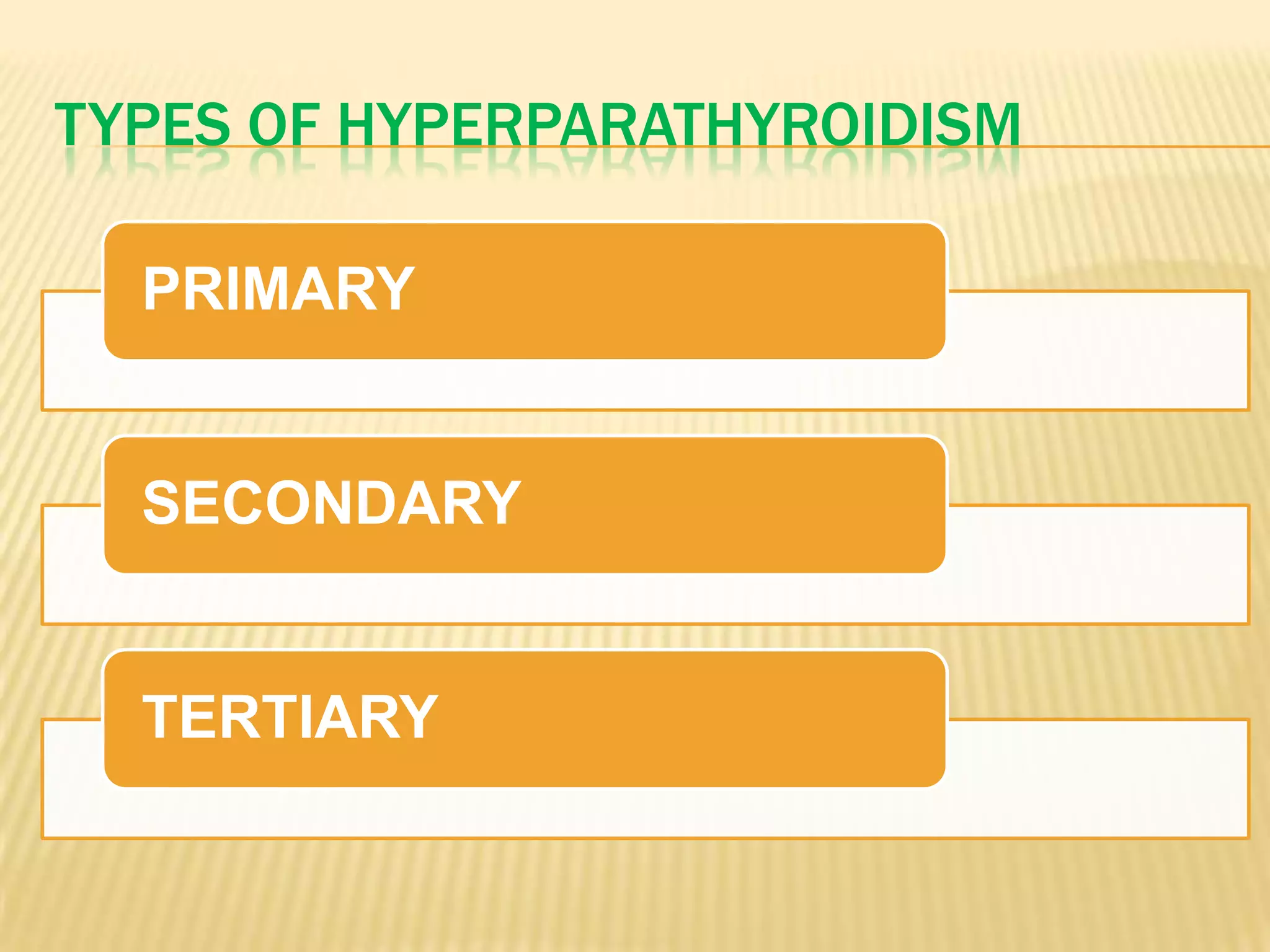 TYPES OF HYPERPARATHYROIDISM

PRIMARY

SECONDARY

TERTIARY